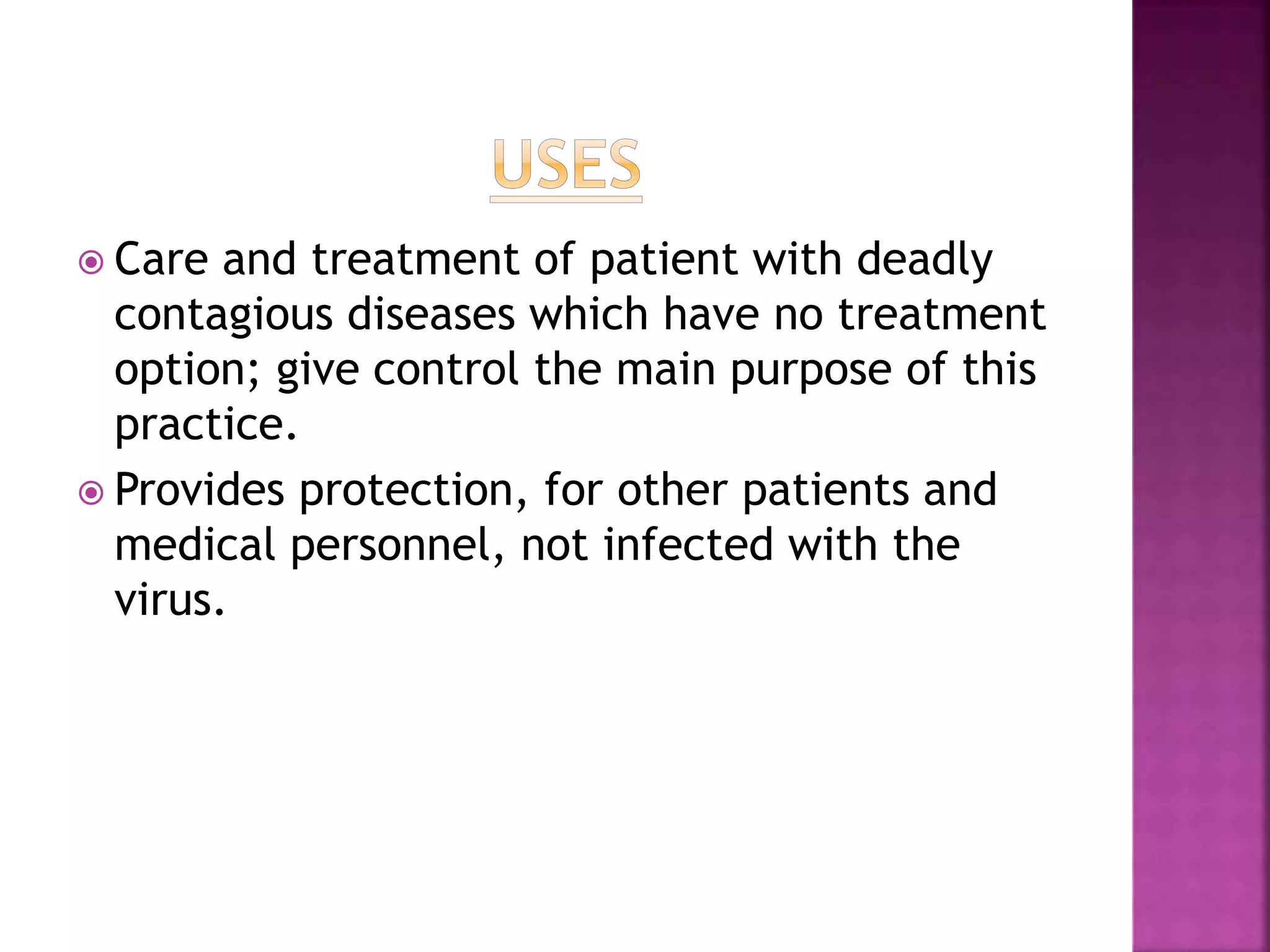 USES

Care and treatment of patient with deadly contagious diseases which have no treatment option; give control the main purpose of this practice.

Provides protection, for other patients and medical personnel, not infected with the virus.